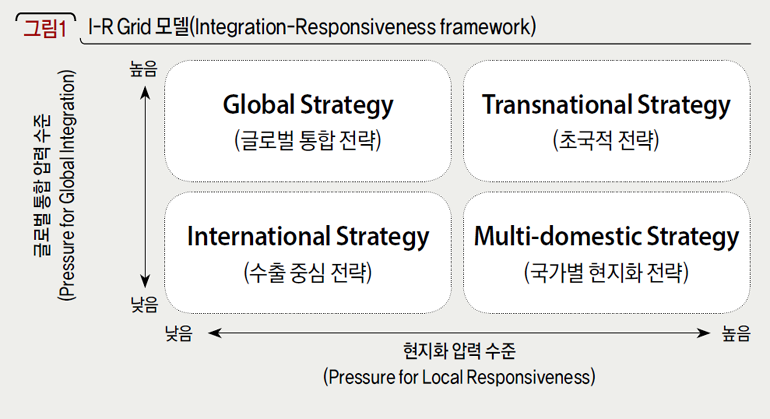 그림1 I-R Grid 모델(Integration-Responsiveness framework)

글로벌 통합 압력 수준
(Pressure for Global Integration)

높음

낮음

Global Strategy
(글로벌 통합 전략)

Transnational Strategy
(초국적 전략)

International Strategy
(수출 중심 전략)

Multi-domestic Strategy
(국가별 현지화 전략)

낮음

높음

현지화 압력 수준
(Pressure for Local Responsiveness)